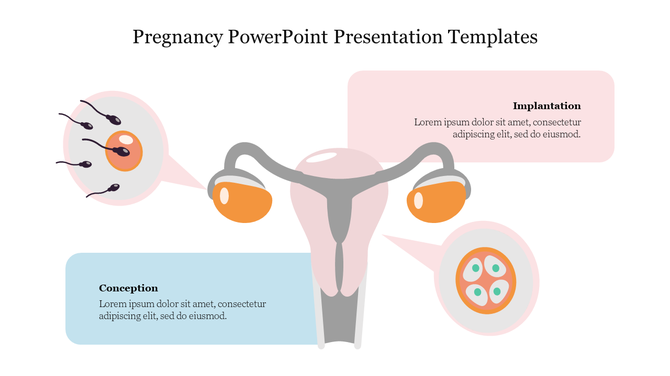 Pregnancy PowerPoint Presentation Templates

Implantation
Lorem ipsum dolor sit amet, consectetur adipiscing elit, sed do eiusmod.

Conception
Lorem ipsum dolor sit amet, consectetur adipiscing elit, sed do eiusmod.